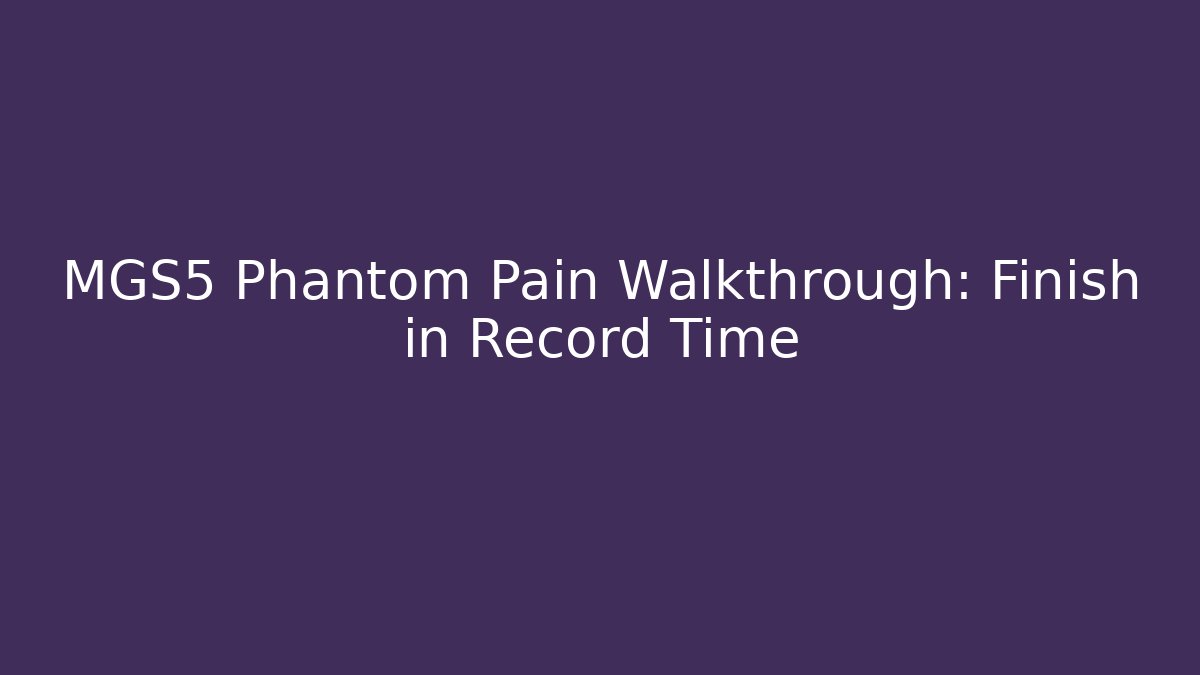 MGS5 Phantom Pain Walkthrough: Finish in Record Time